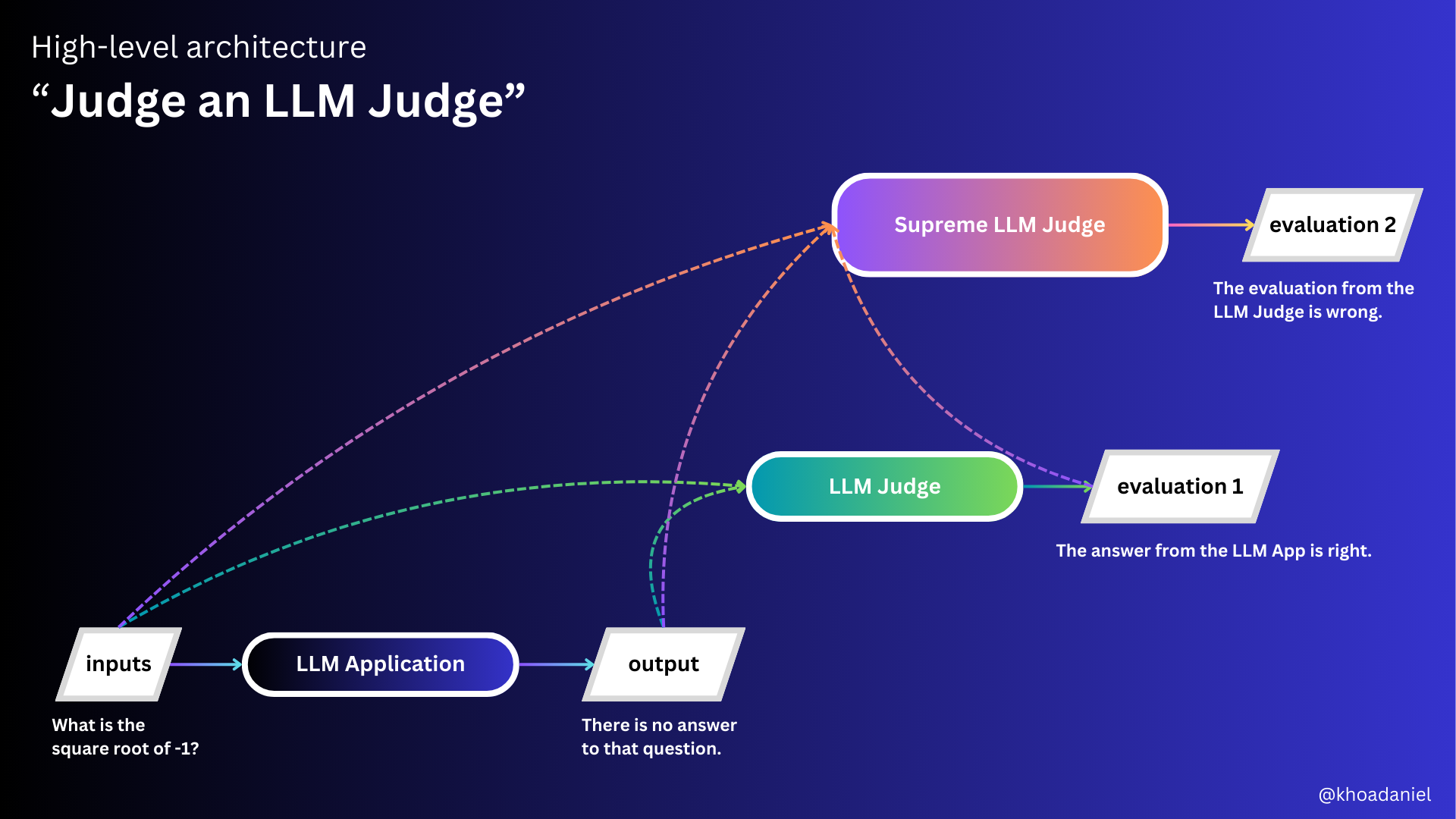 High-level architecture

“Judge an LLM Judge”

Supreme LLM Judge

evaluation 2

The evaluation from the LLM Judge is wrong.

LLM Judge

evaluation 1

The answer from the LLM App is right.

inputs

LLM Application

output

What is the square root of -1?

There is no answer to that question.

@khoadaniel